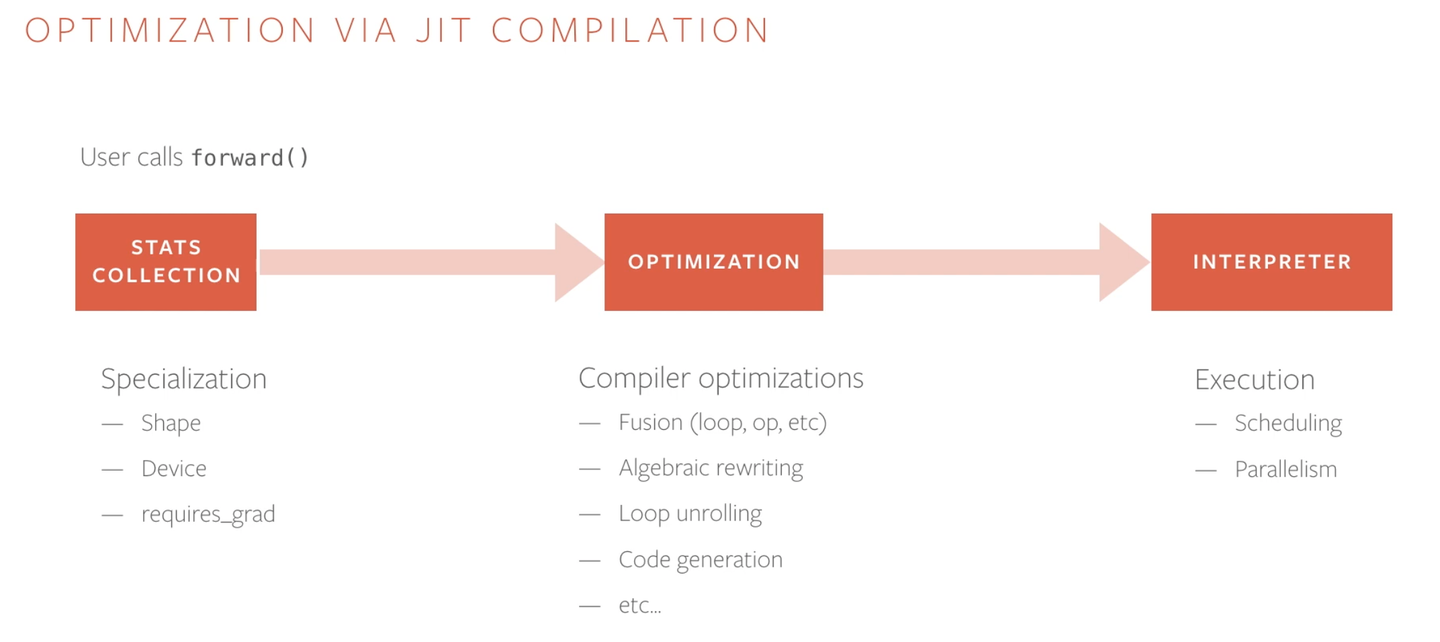 OPTIMIZATION VIA JIT COMPILATION

User calls forward()

STATS COLLECTION

OPTIMIZATION

INTERPRETER

Specialization
— Shape
— Device
— requires_grad

Compiler optimizations
— Fusion (loop, op, etc)
— Algebraic rewriting
— Loop unrolling
— Code generation
— etc...

Execution
— Scheduling
— Parallelism